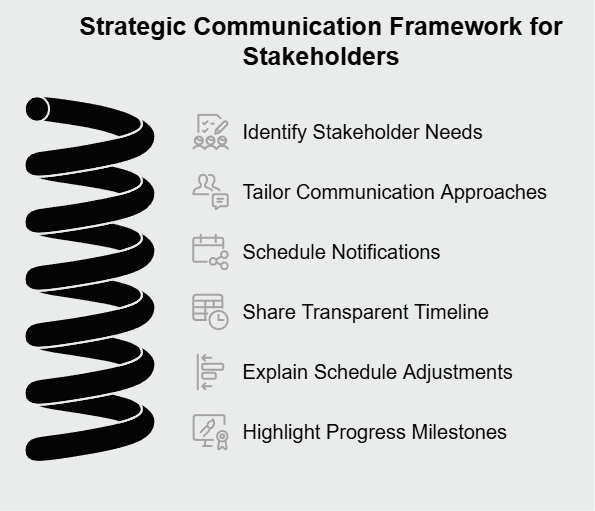 Strategic Communication Framework for Stakeholders

Identify Stakeholder Needs

Tailor Communication Approaches

Schedule Notifications

Share Transparent Timeline

Explain Schedule Adjustments

Highlight Progress Milestones